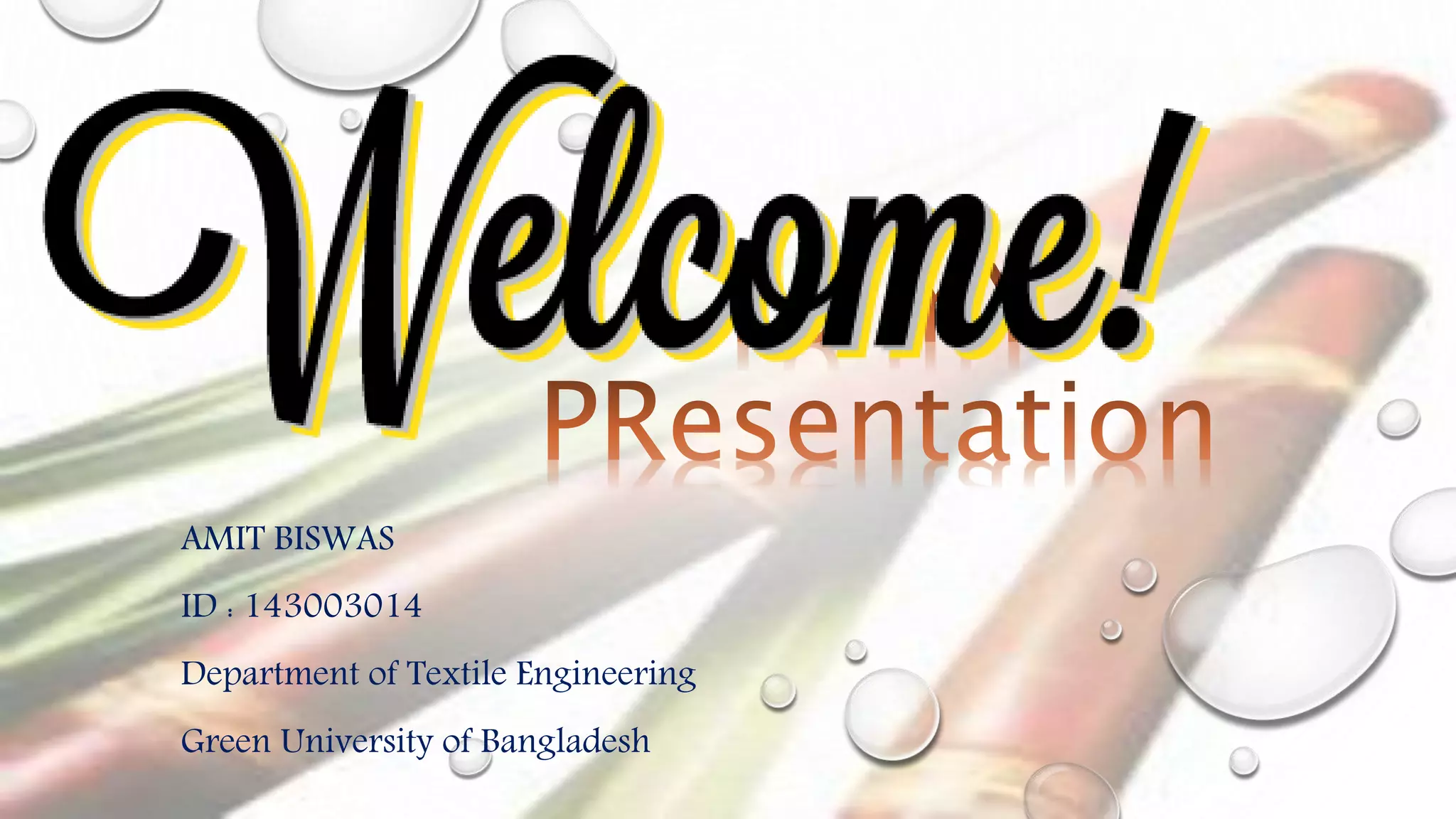 Welcome!
PResentation

AMIT BISWAS

ID : 143003014

Department of Textile Engineering

Green University of Bangladesh